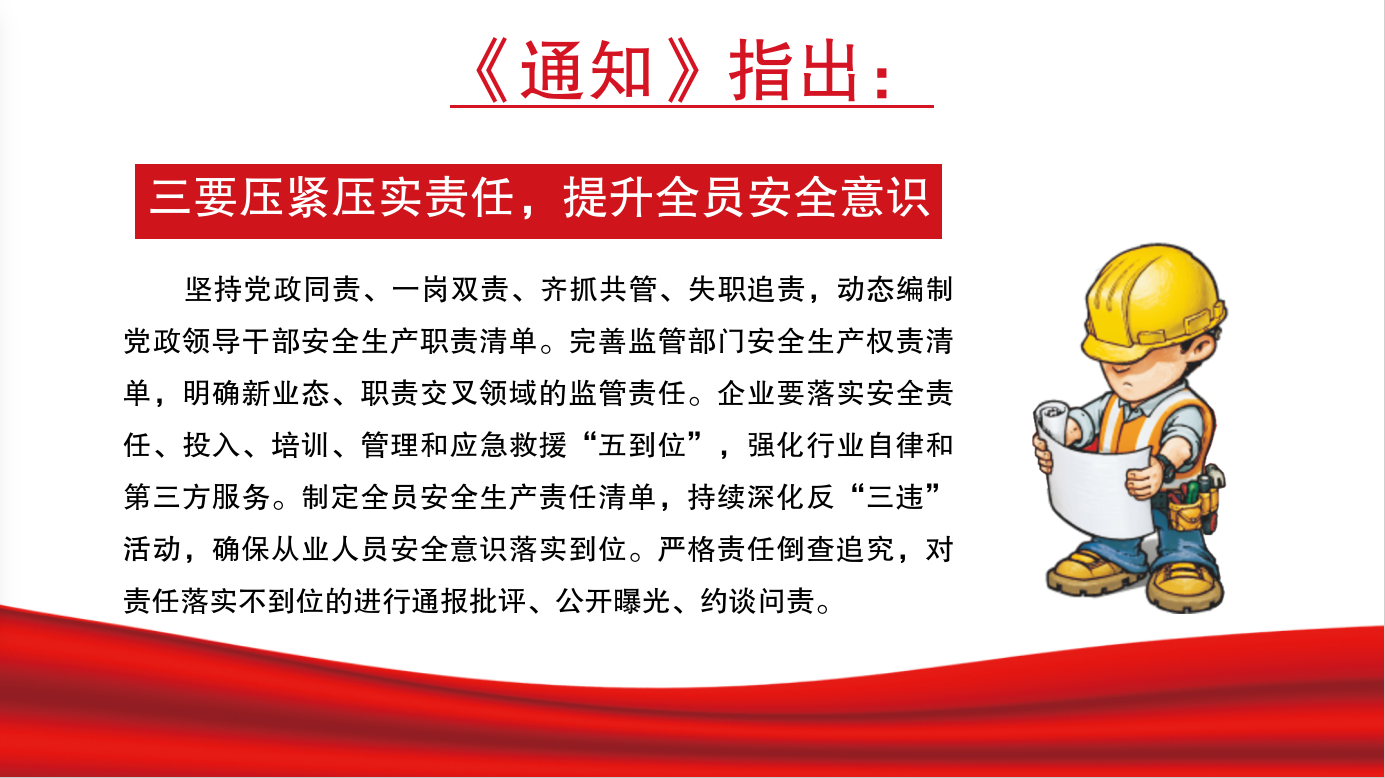 《通知》指出：

三要压紧压实责任，提升全员安全意识

坚持党政同责、一岗双责、齐抓共管、失职追责，动态编制党政领导干部安全生产职责清单。完善监管部门安全生产权责清单，明确新业态、职责交叉领域的监管责任。企业要落实安全责任、投入、培训、管理和应急救援“五到位”，强化行业自律和第三方服务。制定全员安全生产责任清单，持续深化反“三违”活动，确保从业人员安全意识落实到位。严格责任倒查追究，对责任落实不到位的进行通报批评、公开曝光、约谈问责。